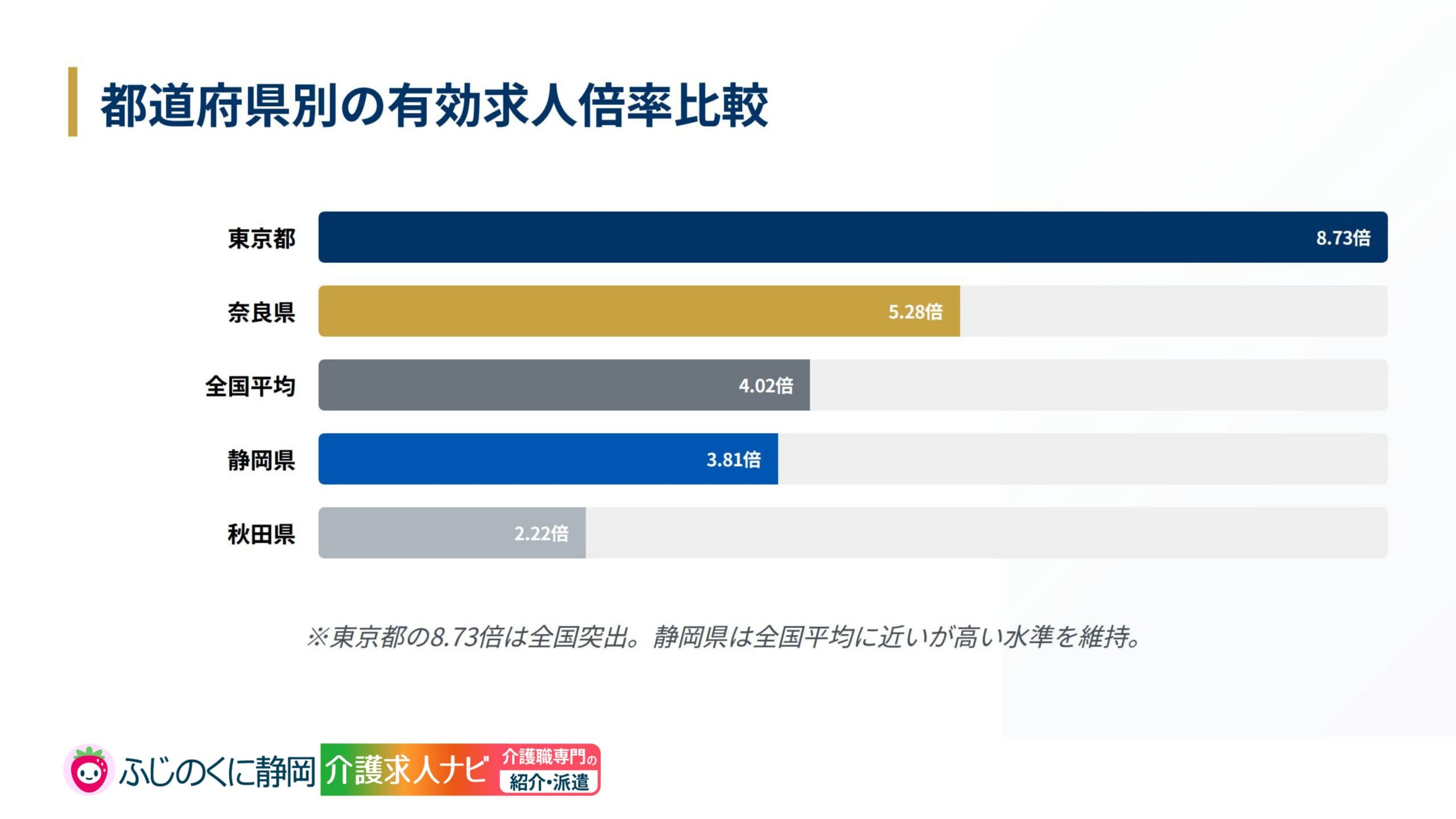 都道府県別の有効求人倍率比較

東京都 8.73倍
奈良県 5.28倍
全国平均 4.02倍
静岡県 3.81倍
秋田県 2.22倍

※東京都の8.73倍は全国突出。静岡県は全国平均に近いが高い水準を維持。

ふじのくに静岡 介護求人ナビ 介護職専門の 紹介・派遣